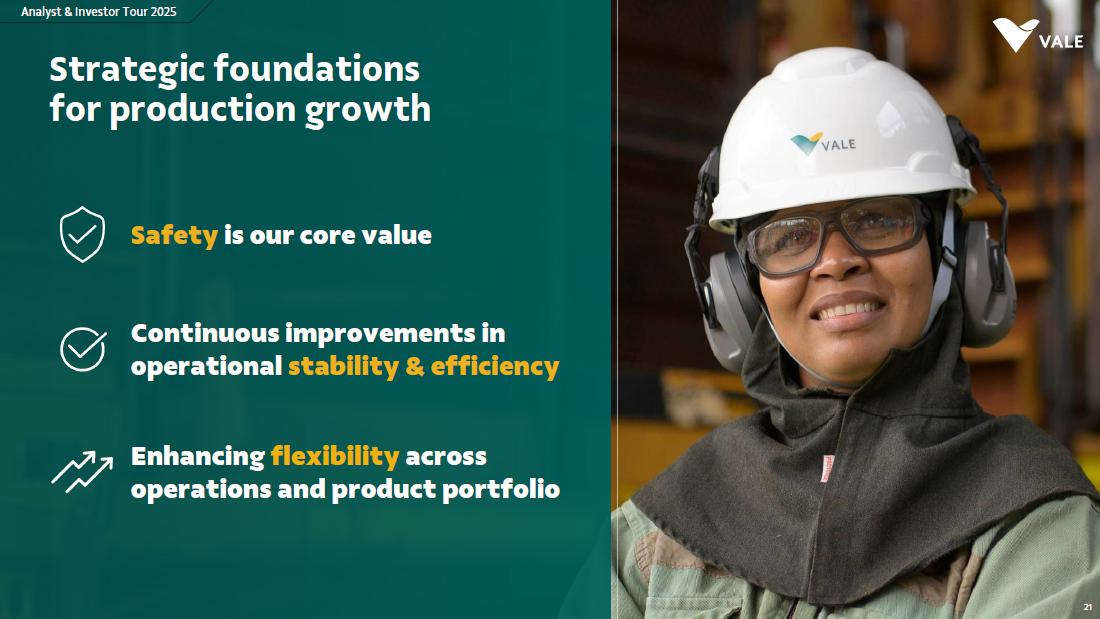 Analyst & Investor Tour 2025

VALE

Strategic foundations for production growth

Safety is our core value

Continuous improvements in operational stability & efficiency

Enhancing flexibility across operations and product portfolio

VALE

21